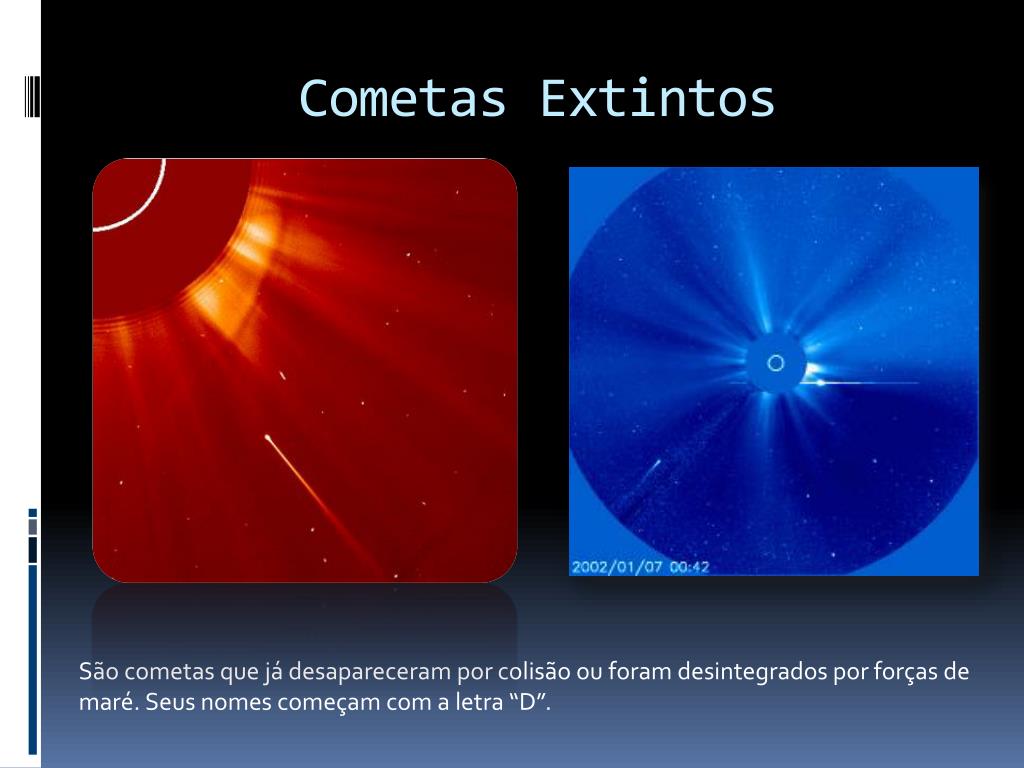 Cometas Extintos

2002/01/07 00:42

São cometas que já desapareceram por colisão ou foram desintegrados por forças de maré. Seus nomes começam com a letra “D”.